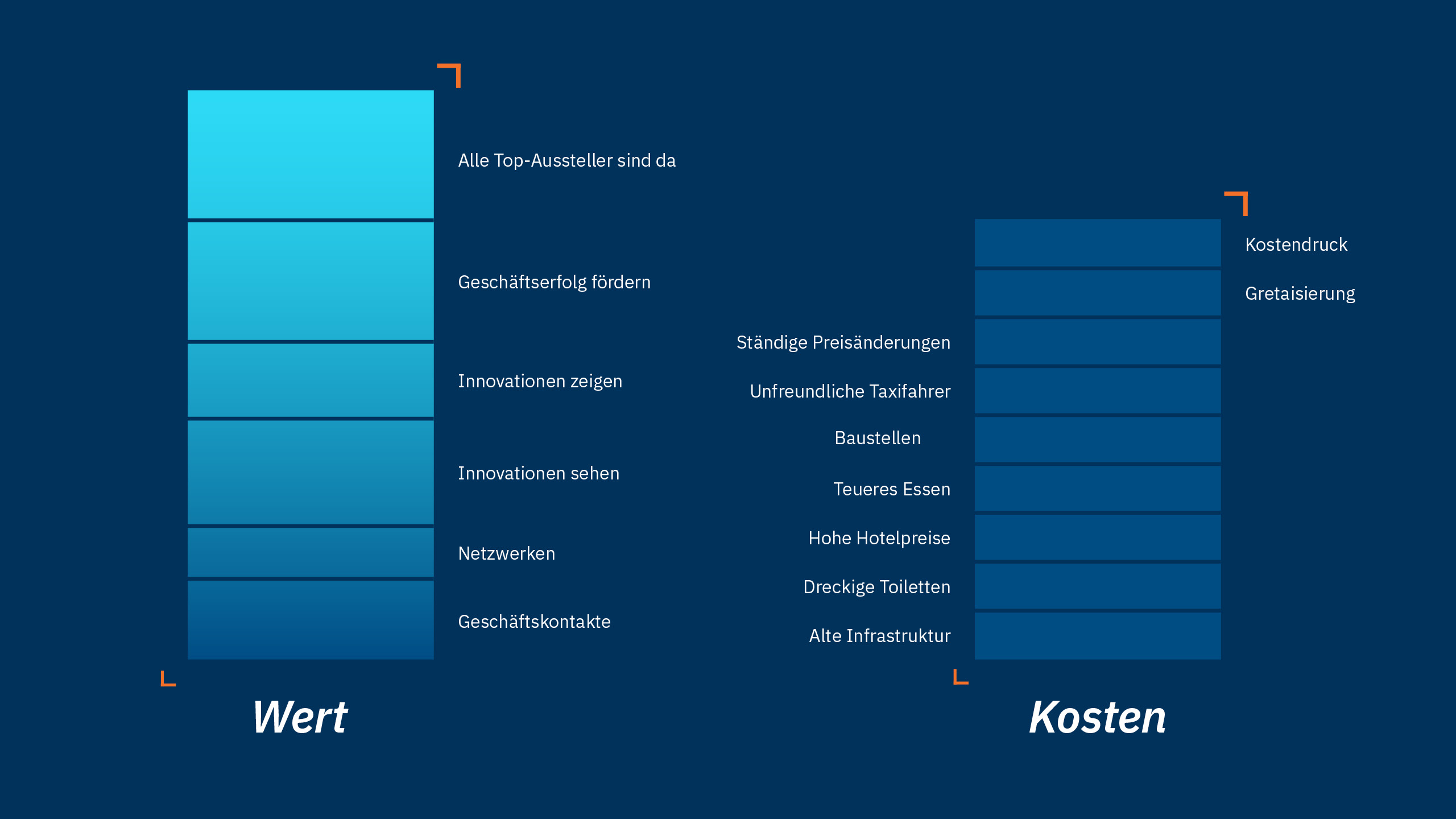 Alle Top-Aussteller sind da

Geschäftserfolg fördern

Innovationen zeigen

Innovationen sehen

Netzwerken

Geschäftskontakte

Wert

Kostendruck

Gretaisierung

Ständige Preisänderungen

Unfreundliche Taxifahrer

Baustellen

Teueres Essen

Hohe Hotelpreise

Dreckige Toiletten

Alte Infrastruktur

Kosten